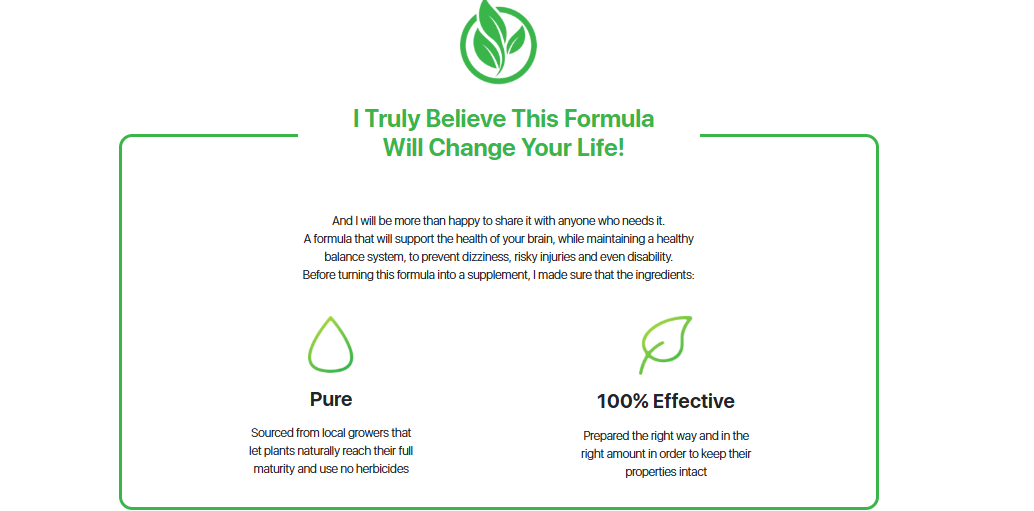 I Truly Believe This Formula Will Change Your Life!

And I will be more than happy to share it with anyone who needs it.
A formula that will support the health of your brain, while maintaining a healthy balance system, to prevent dizziness, risky injuries and even disability.
Before turning this formula into a supplement, I made sure that the ingredients:

Pure

Sourced from local growers that let plants naturally reach their full maturity and use no herbicides

100% Effective

Prepared the right way and in the right amount in order to keep their properties intact